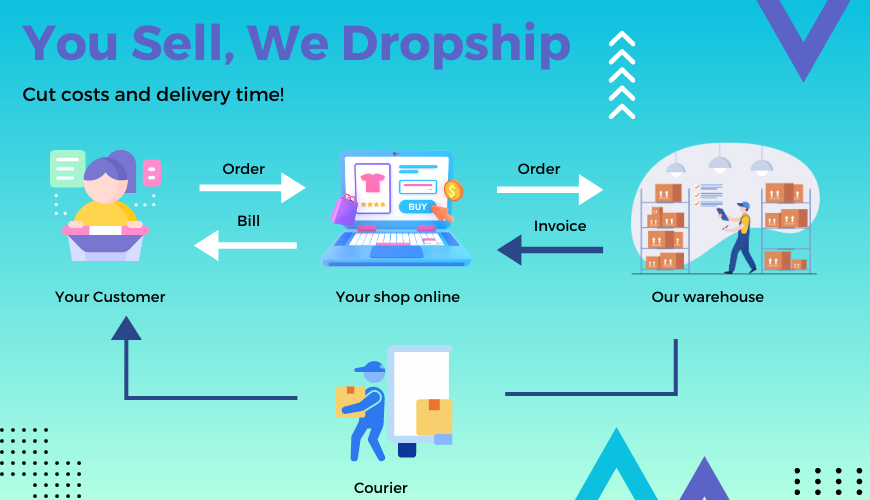 You Sell, We Dropship

Cut costs and delivery time!

Order

Bill

BUY

Order

Invoice

Your Customer

Your shop online

Our warehouse

Courier